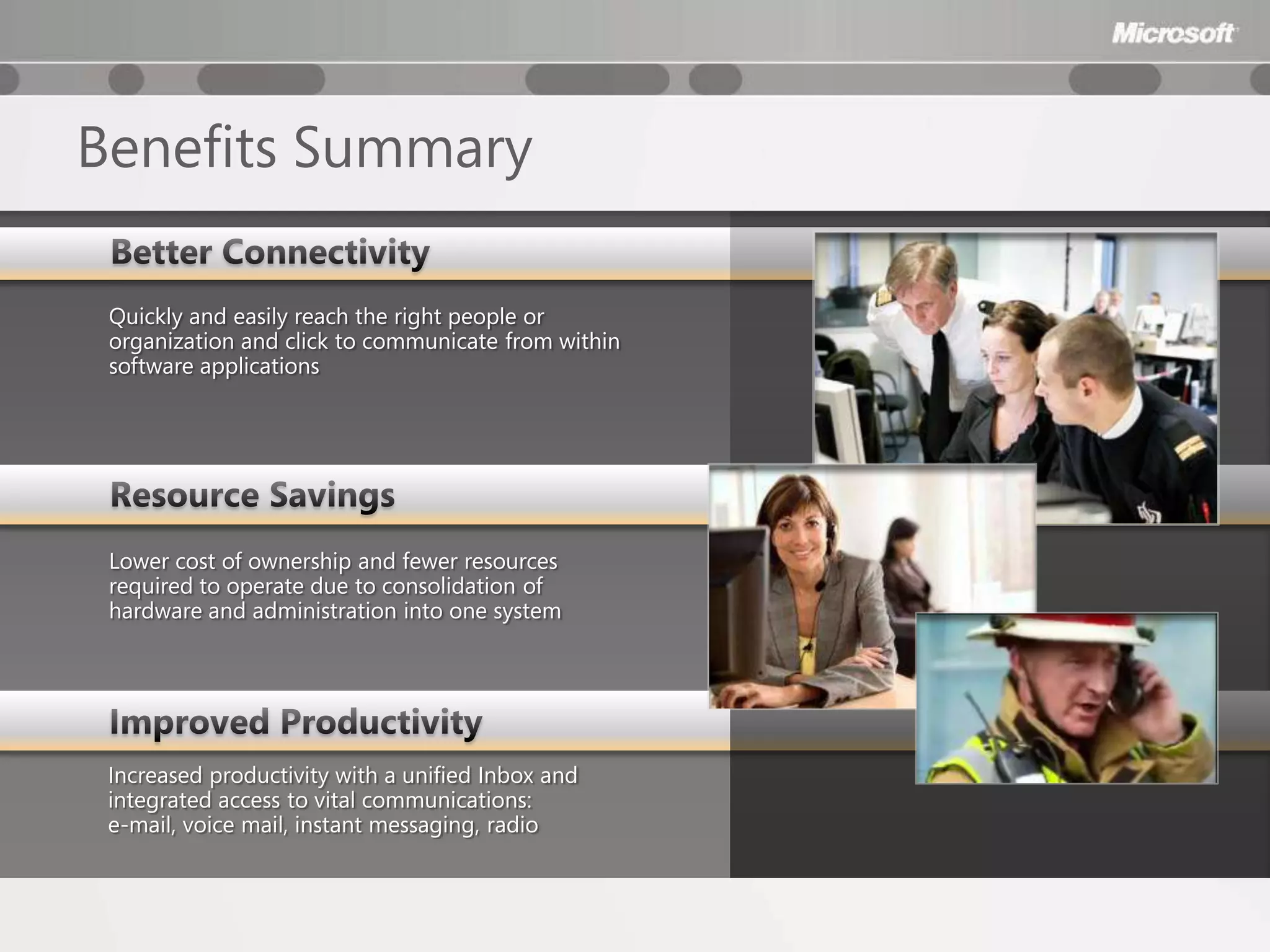 Microsoft

Benefits Summary

Better Connectivity

Quickly and easily reach the right people or organization and click to communicate from within software applications

Resource Savings

Lower cost of ownership and fewer resources required to operate due to consolidation of hardware and administration into one system

Improved Productivity

Increased productivity with a unified Inbox and integrated access to vital communications: e-mail, voice mail, instant messaging, radio